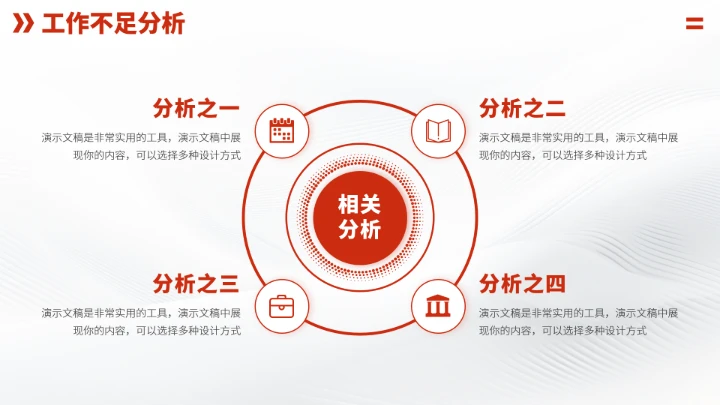 工作不足分析

分析之一
演示文稿是非常实用的工具，演示文稿中展现你的内容，可以选择多种设计方式

分析之二
演示文稿是非常实用的工具，演示文稿中展现你的内容，可以选择多种设计方式

相关分析

分析之三
演示文稿是非常实用的工具，演示文稿中展现你的内容，可以选择多种设计方式

分析之四
演示文稿是非常实用的工具，演示文稿中展现你的内容，可以选择多种设计方式